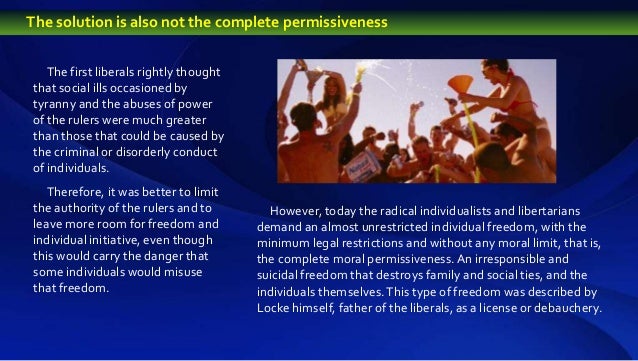 The solution is also not the complete permissiveness

The first liberals rightly thought that social ills occasioned by tyranny and the abuses of power of the rulers were much greater than those that could be caused by the criminal or disorderly conduct of individuals.

Therefore, it was better to limit the authority of the rulers and to leave more room for freedom and individual initiative, even though this would carry the danger that some individuals would misuse that freedom.

However, today the radical individualists and libertarians demand an almost unrestricted individual freedom, with the minimum legal restrictions and without any moral limit, that is, the complete moral permissiveness. An irresponsible and suicidal freedom that destroys family and social ties, and the individuals themselves. This type of freedom was described by Locke himself, father of the liberals, as a license or debauchery.